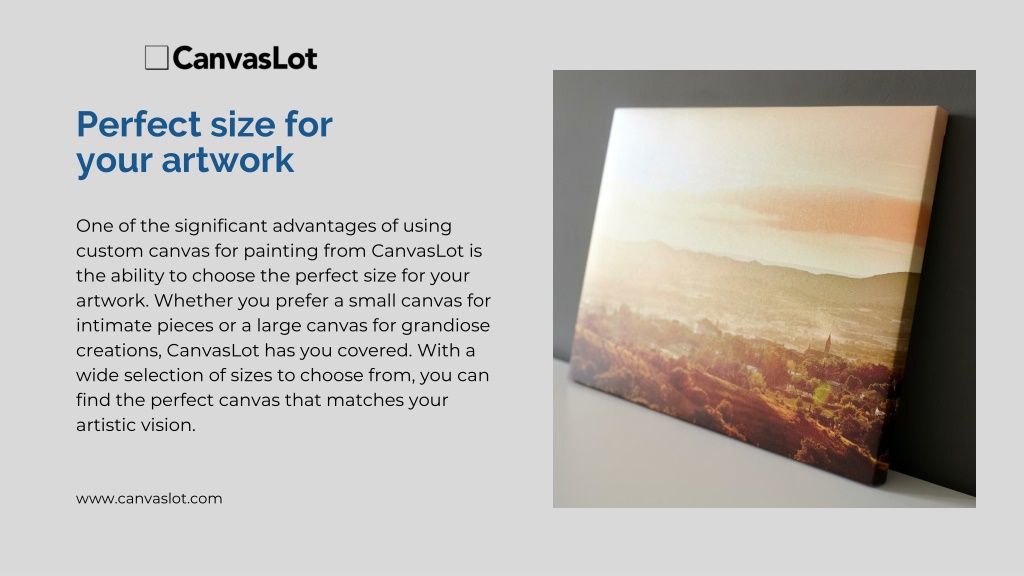 CanvasLot

Perfect size for your artwork

One of the significant advantages of using custom canvas for painting from CanvasLot is the ability to choose the perfect size for your artwork. Whether you prefer a small canvas for intimate pieces or a large canvas for grandiose creations, CanvasLot has you covered. With a wide selection of sizes to choose from, you can find the perfect canvas that matches your artistic vision.

www.canvaslot.com